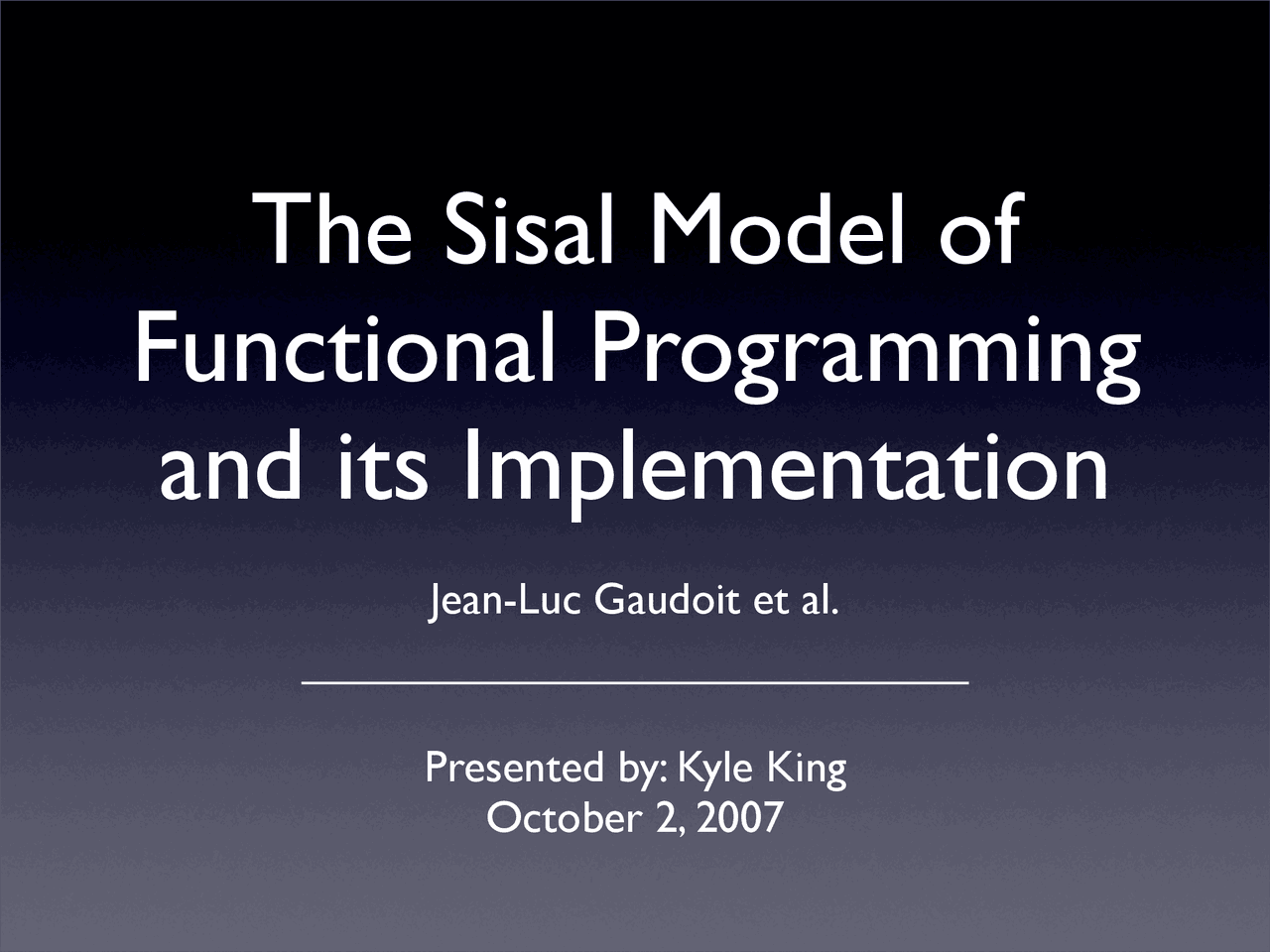 The Sisal Model of Functional Programming and its Implementation

Jean-Luc Gaudoit et al.

Presented by: Kyle King
October 2, 2007